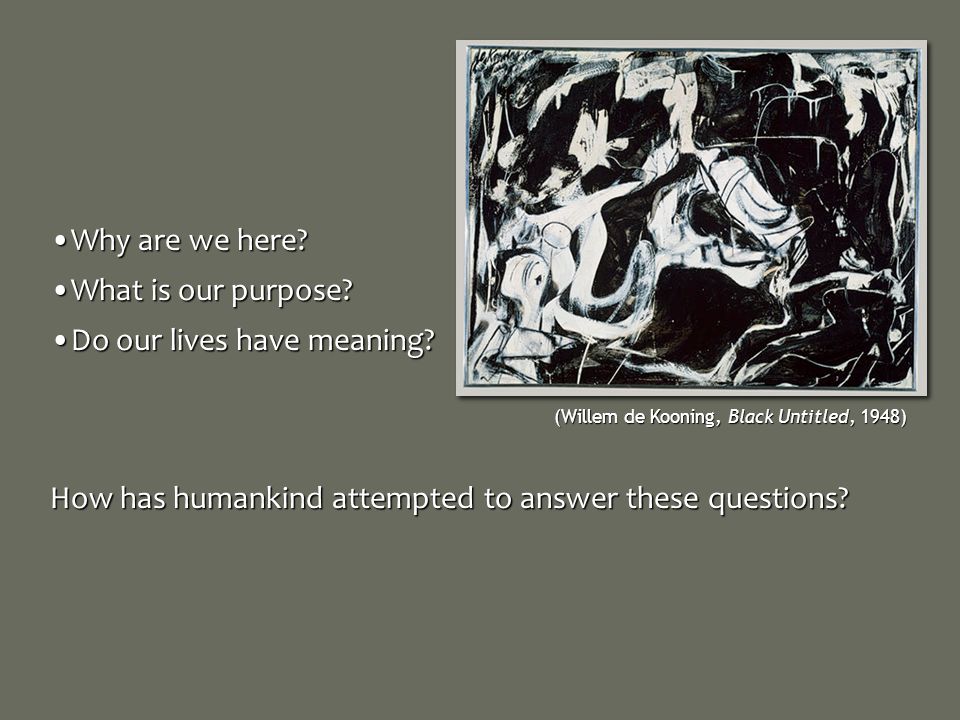 • Why are we here?
• What is our purpose?
• Do our lives have meaning?

(Willem de Kooning, Black Untitled, 1948)

How has humankind attempted to answer these questions?